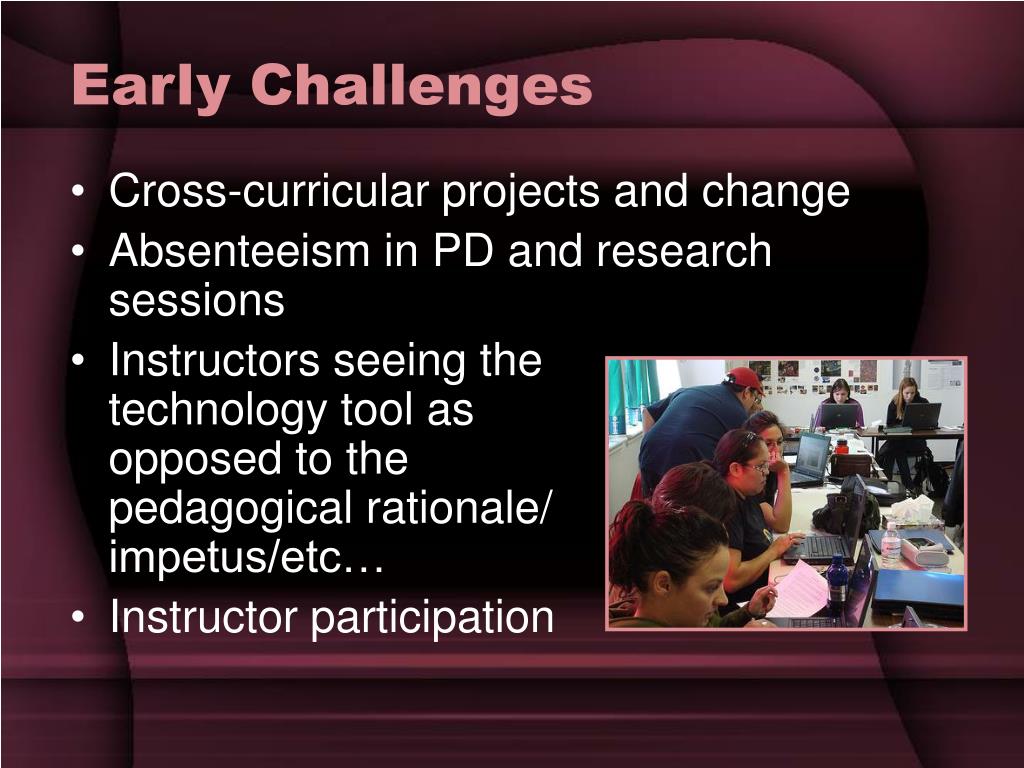 Early Challenges

• Cross-curricular projects and change
• Absenteeism in PD and research sessions
• Instructors seeing the technology tool as opposed to the pedagogical rationale/ impetus/etc…
• Instructor participation